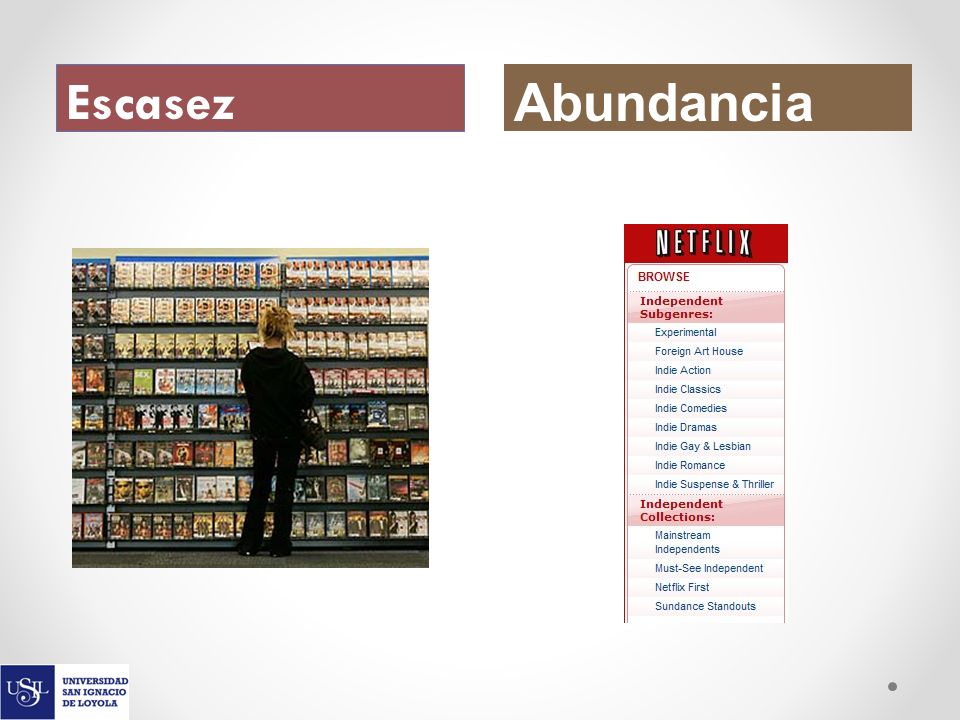 Escasez

Abundancia

NETFLIX

BROWSE

Independent Subgenres:

Experimental

Foreign Art House

Indie Action

Indie Classics

Indie Comedies

Indie Dramas

Indie Gay & Lesbian

Indie Romance

Indie Suspense & Thriller

Independent Collections:

Mainstream Independents

Must-See Independent

Netflix First

Sundance Standouts

USIL UNIVERSIDAD SAN IGNACIO DE LOYOLA